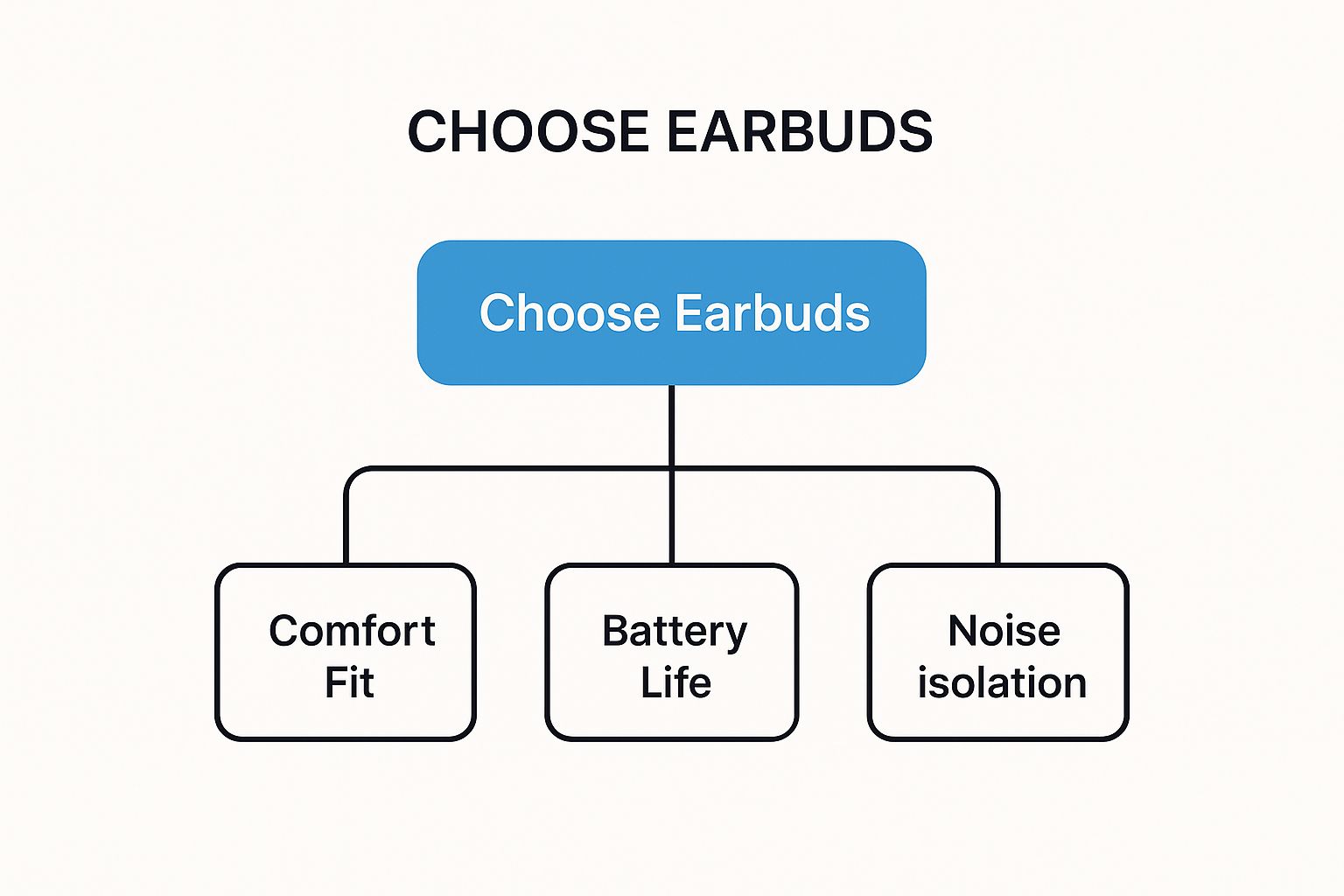 CHOOSE EARBUDS

Choose Earbuds

Comfort Fit

Battery Life

Noise isolation